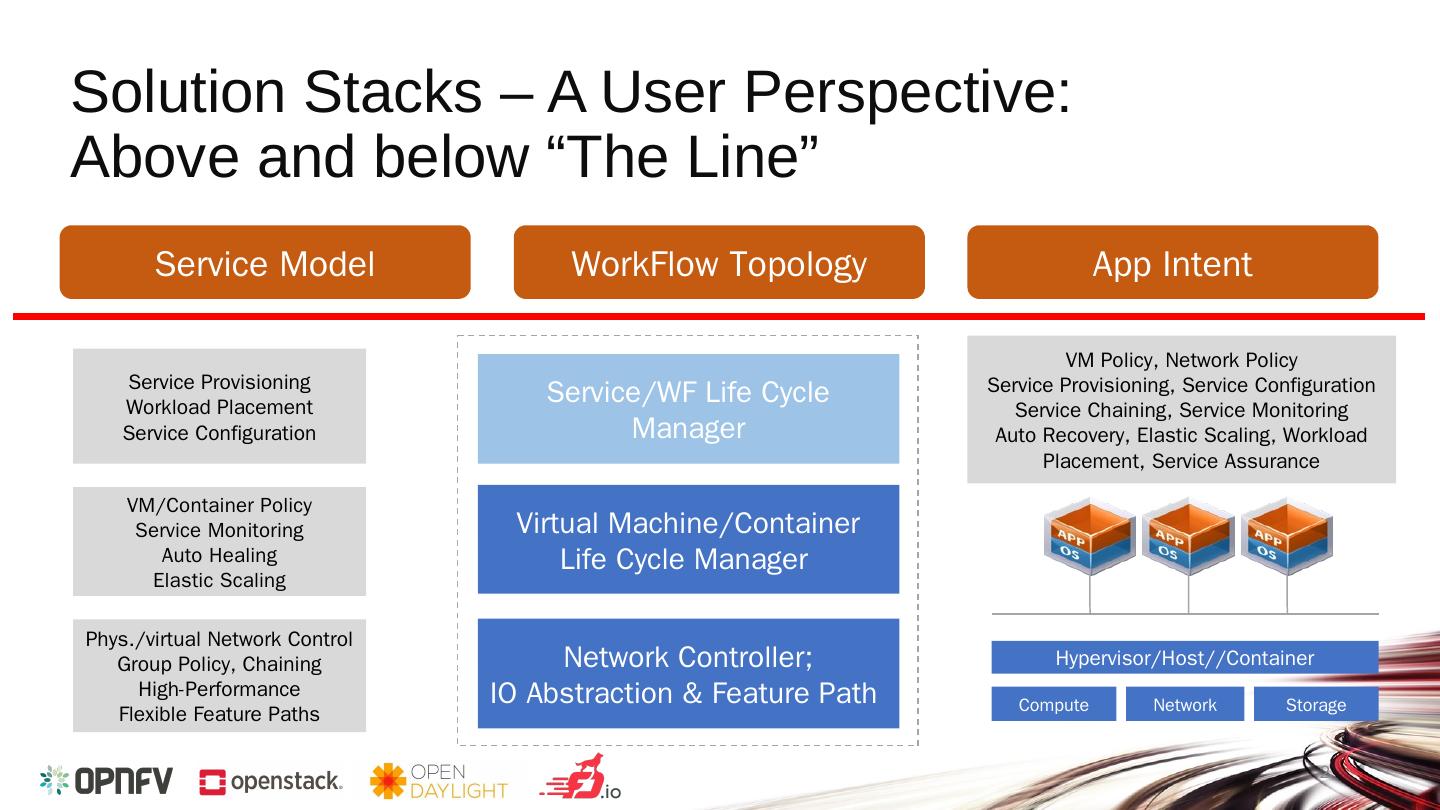 Solution Stacks – A User Perspective:
Above and below “The Line”

Service Model

WorkFlow Topology

App Intent

Service Provisioning
Workload Placement
Service Configuration

VM/Container Policy
Service Monitoring
Auto Healing
Elastic Scaling

Phys./virtual Network Control
Group Policy, Chaining
High-Performance
Flexible Feature Paths

Service/WF Life Cycle Manager

Virtual Machine/Container Life Cycle Manager

Network Controller;
IO Abstraction & Feature Path

VM Policy, Network Policy
Service Provisioning, Service Configuration
Service Chaining, Service Monitoring
Auto Recovery, Elastic Scaling, Workload Placement, Service Assurance

APP
OS

APP
OS

APP
OS

Hypervisor/Host//Container

Compute

Network

Storage

OPNFV openstack. OPEN DAYLIGHT .io